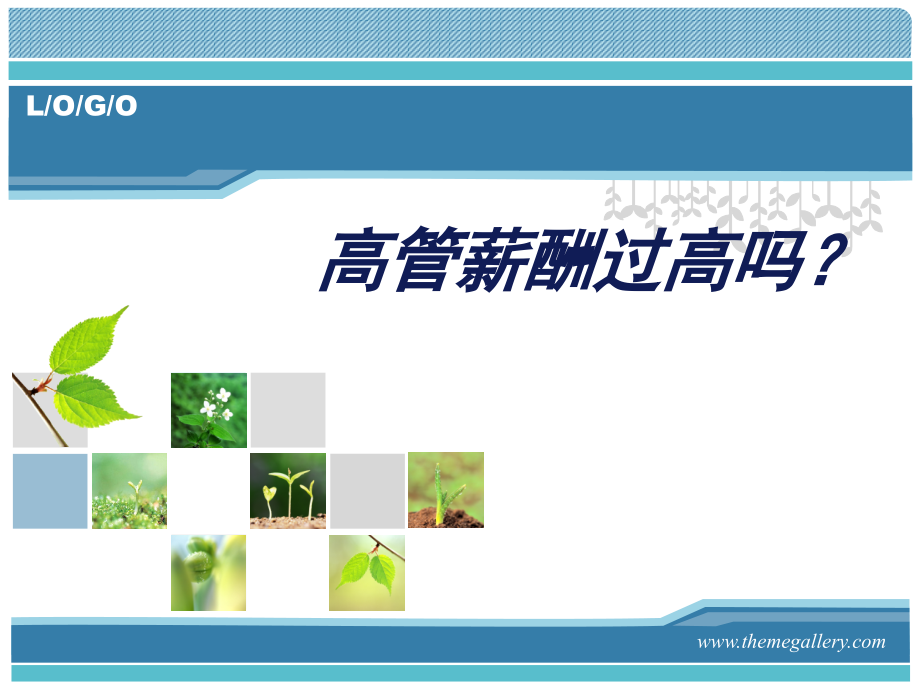 L/O/G/O

高管薪酬过高吗？

www.themegallery.com